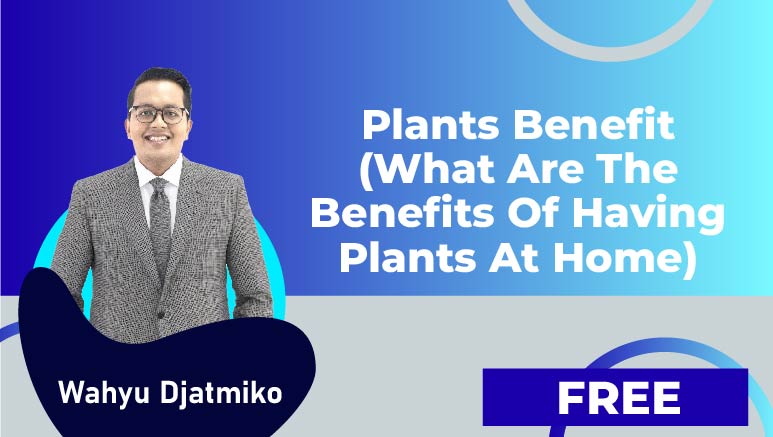 Plants Benefit (What Are The Benefits Of Having Plants At Home)

Wahyu Djatmiko

FREE